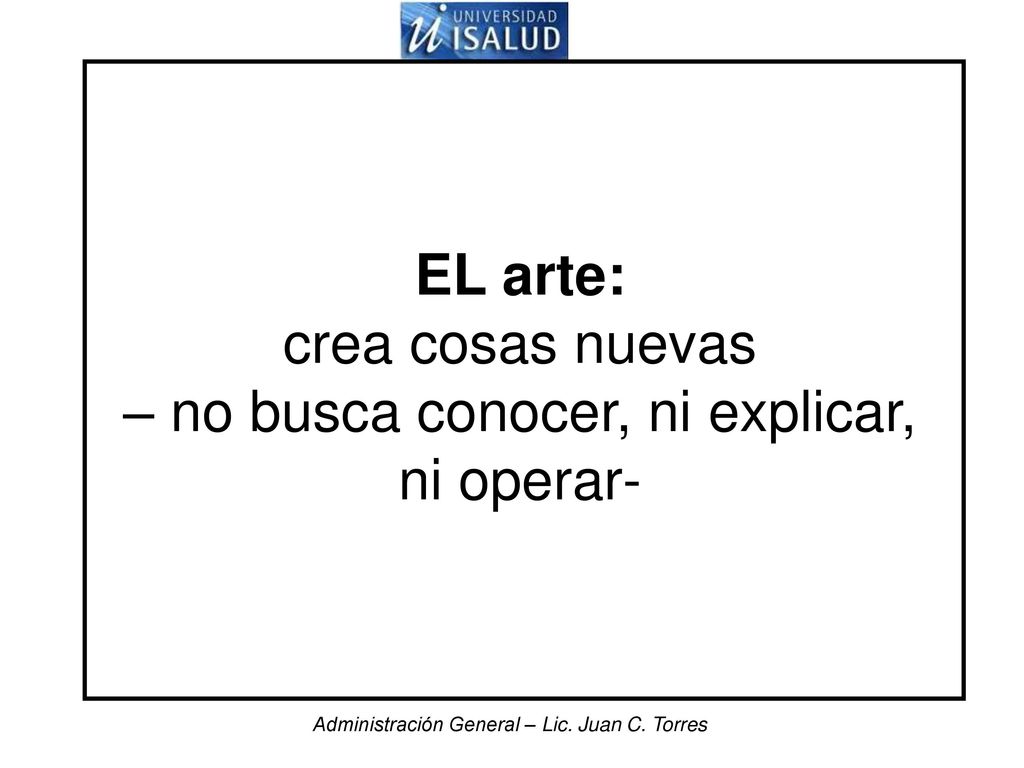 UNIVERSIDAD ISALUD

EL arte:
crea cosas nuevas
– no busca conocer, ni explicar, ni operar-

Administración General – Lic. Juan C. Torres